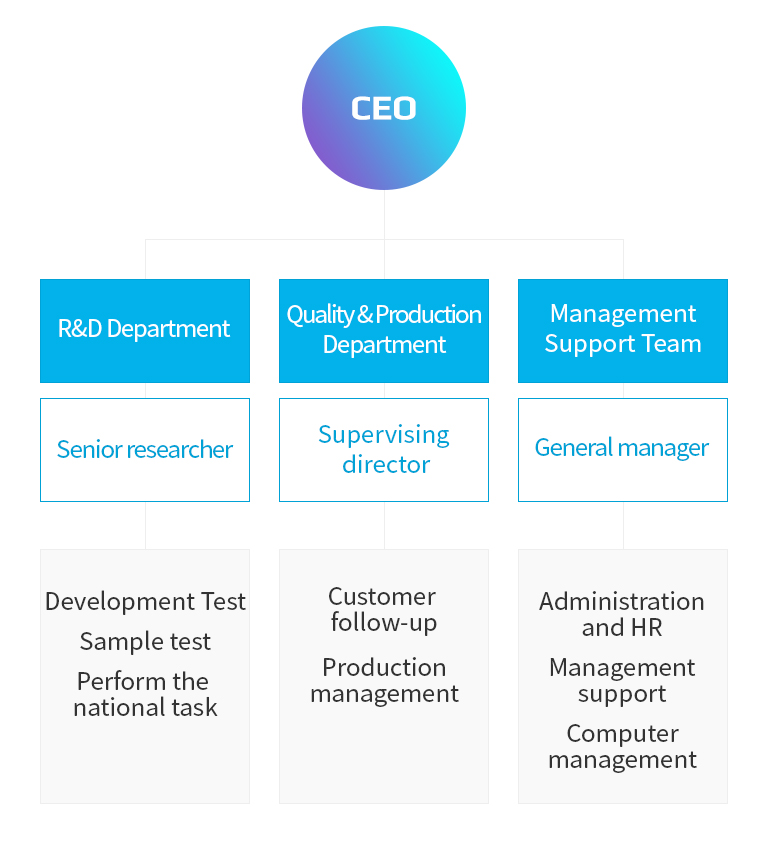 CEO

R&D Department

Senior researcher

Development Test

Sample test

Perform the national task

Quality & Production Department

Supervising director

Customer follow-up

Production management

Management Support Team

General manager

Administration and HR

Management support

Computer management